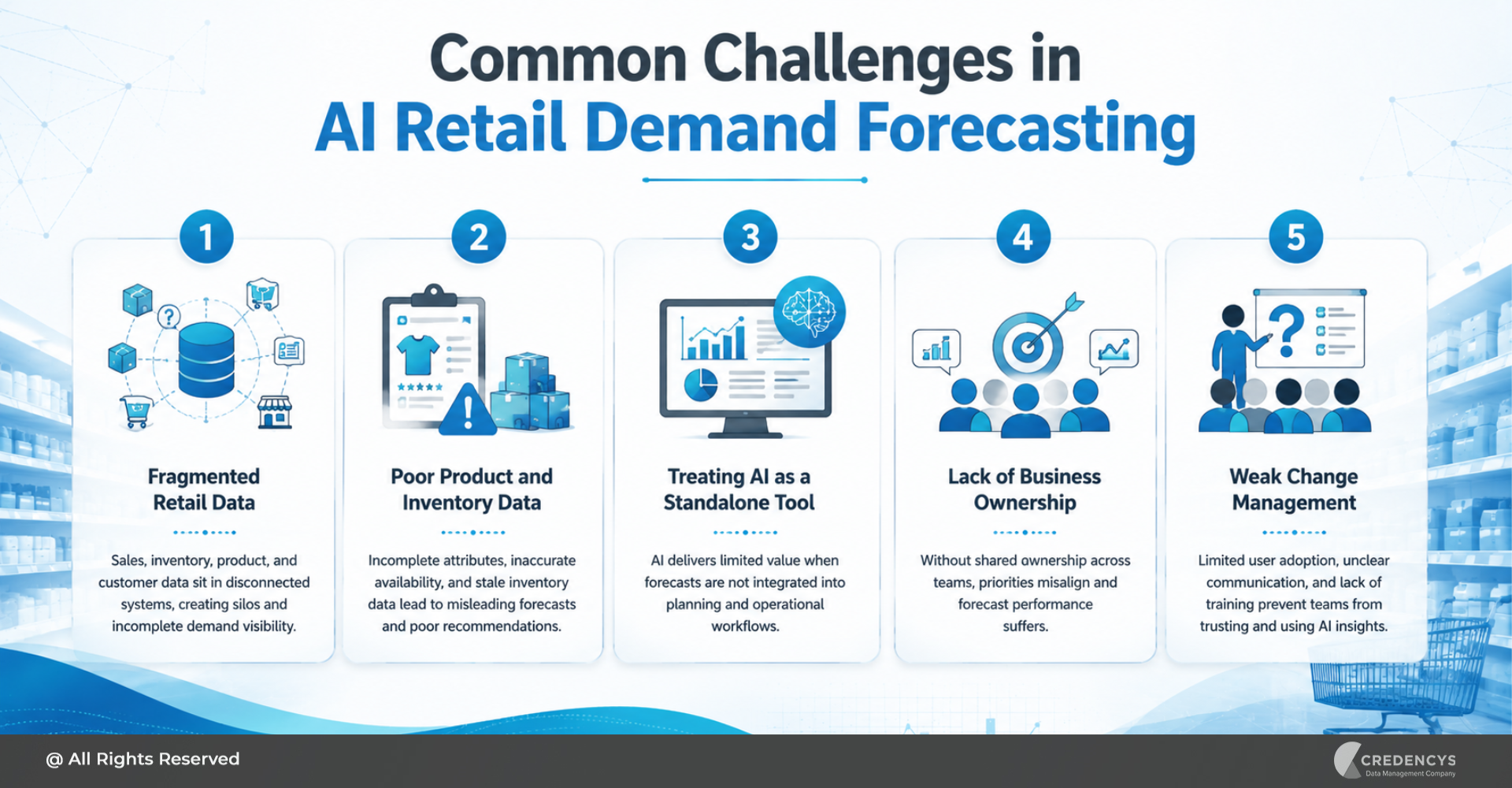 Common Challenges in
AI Retail Demand Forecasting

1
Fragmented Retail Data
Sales, inventory, product, and customer data sit in disconnected systems, creating silos and incomplete demand visibility.

2
Poor Product and Inventory Data
Incomplete attributes, inaccurate availability, and stale inventory data lead to misleading forecasts and poor recommendations.

3
Treating AI as a Standalone Tool
AI delivers limited value when forecasts are not integrated into planning and operational workflows.

4
Lack of Business Ownership
Without shared ownership across teams, priorities misalign and forecast performance suffers.

5
Weak Change Management
Limited user adoption, unclear communication, and lack of training prevent teams from trusting and using AI insights.

@ All Rights Reserved
CREDENCYS
Data Management Company